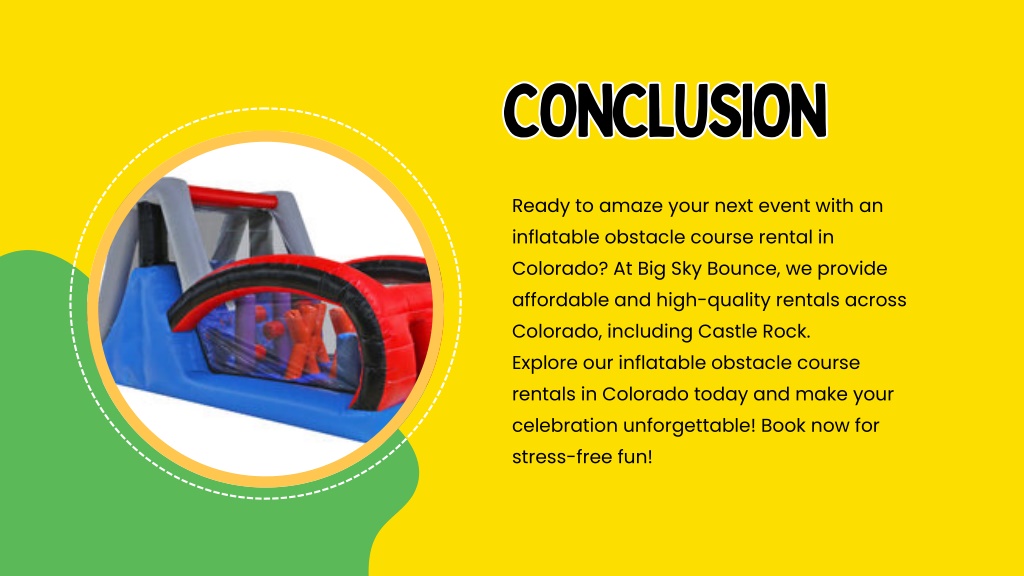 CONCLUSION

Ready to amaze your next event with an inflatable obstacle course rental in Colorado? At Big Sky Bounce, we provide affordable and high-quality rentals across Colorado, including Castle Rock.
Explore our inflatable obstacle course rentals in Colorado today and make your celebration unforgettable! Book now for stress-free fun!